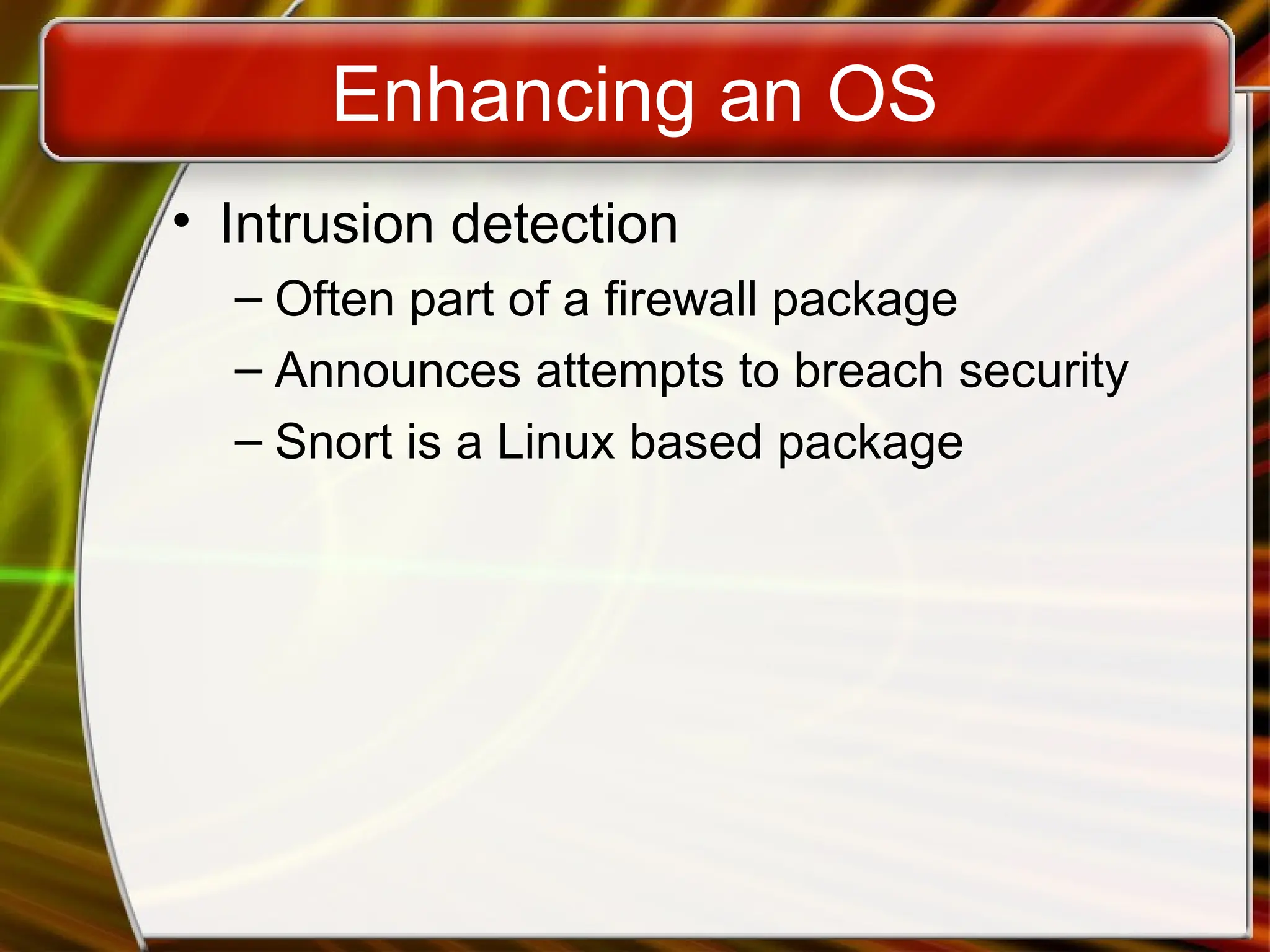 Enhancing an OS

• Intrusion detection
– Often part of a firewall package
– Announces attempts to breach security
– Snort is a Linux based package